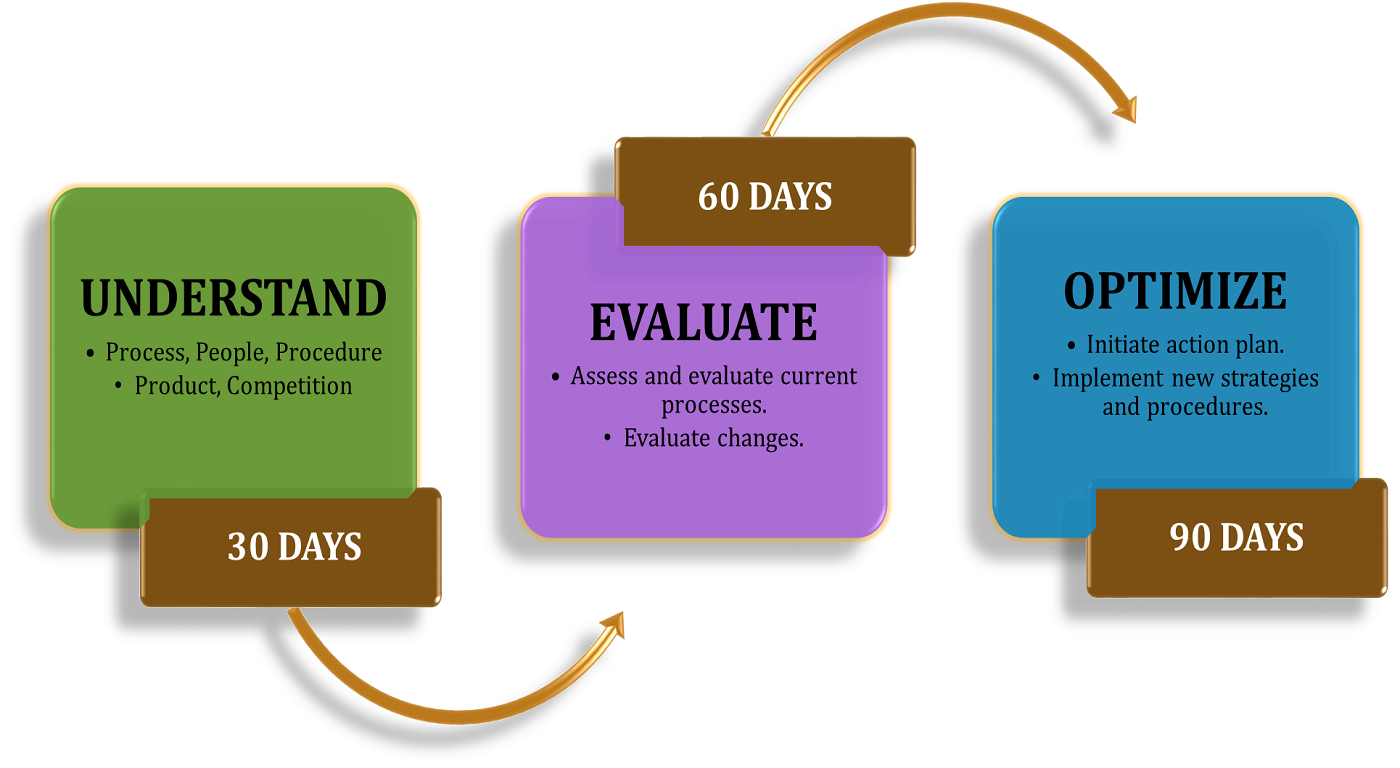 UNDERSTAND

• Process, People, Procedure
• Product, Competition

30 DAYS

60 DAYS

EVALUATE

• Assess and evaluate current processes.
• Evaluate changes.

OPTIMIZE

• Initiate action plan.
• Implement new strategies and procedures.

90 DAYS